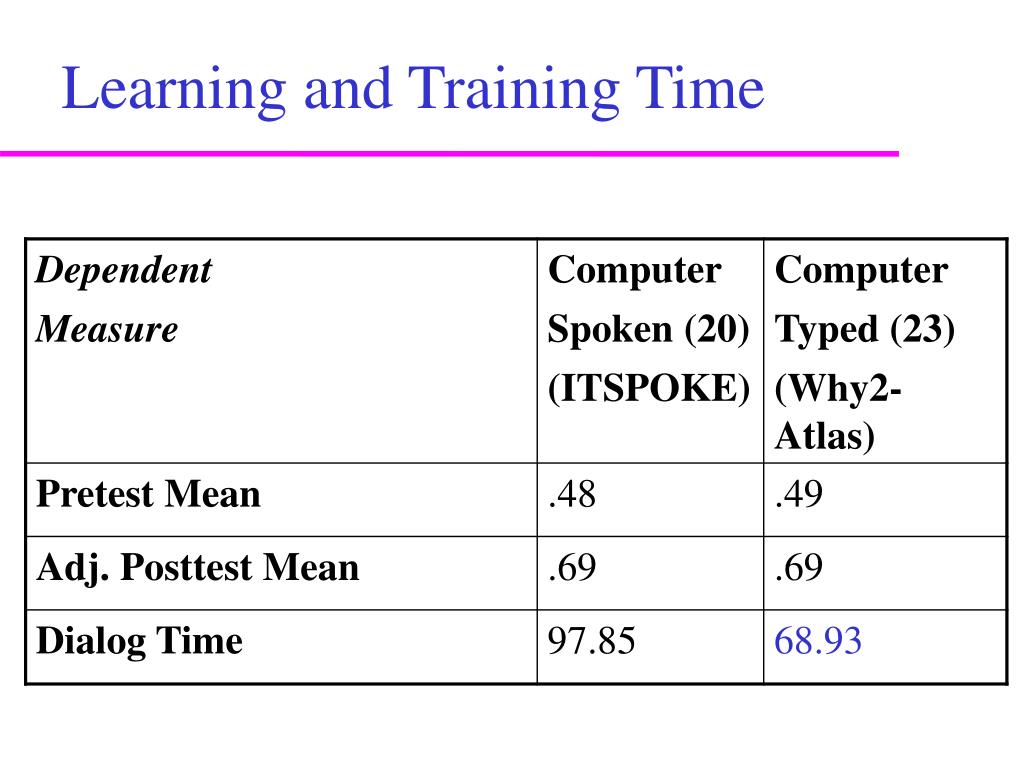 Learning and Training Time

| Dependent Measure | Computer Spoken (20) (ITSPOKE) | Computer Typed (23) (Why2-Atlas) |
|---|---|---|
| Pretest Mean | .48 | .49 |
| Adj. Posttest Mean | .69 | .69 |
| Dialog Time | 97.85 | 68.93 |